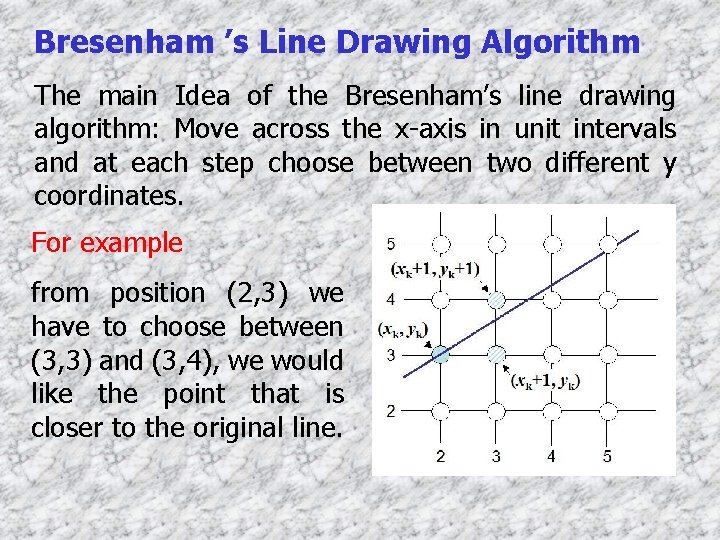 Bresenham 's Line Drawing Algorithm

The main Idea of the Bresenham's line drawing algorithm: Move across the x-axis in unit intervals and at each step choose between two different y coordinates.

For example

from position (2,3) we have to choose between (3,3) and (3,4), we would like the point that is closer to the original line.

5
$(x_k+1, y_k+1)$
4
$(x_k, y_k)$
3
$(x_k+1, y_k)$
2
2 3 4 5